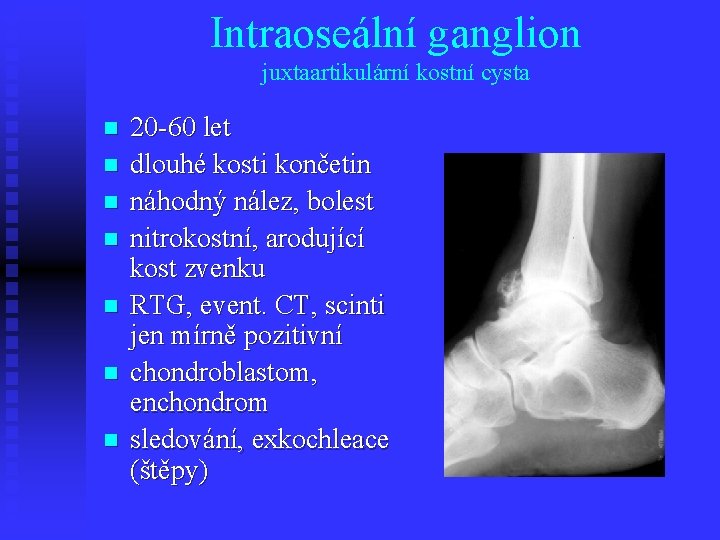 Intraoseální ganglion
juxtaartikulární kostní cysta

- 20-60 let
- dlouhé kosti končetin
- náhodný nález, bolest
- nitrokostní, arodující kost zvenku
- RTG, event. CT, scinti jen mírně pozitivní
- chondroblastom, enchondrom
- sledování, exkochleace (štěpy)